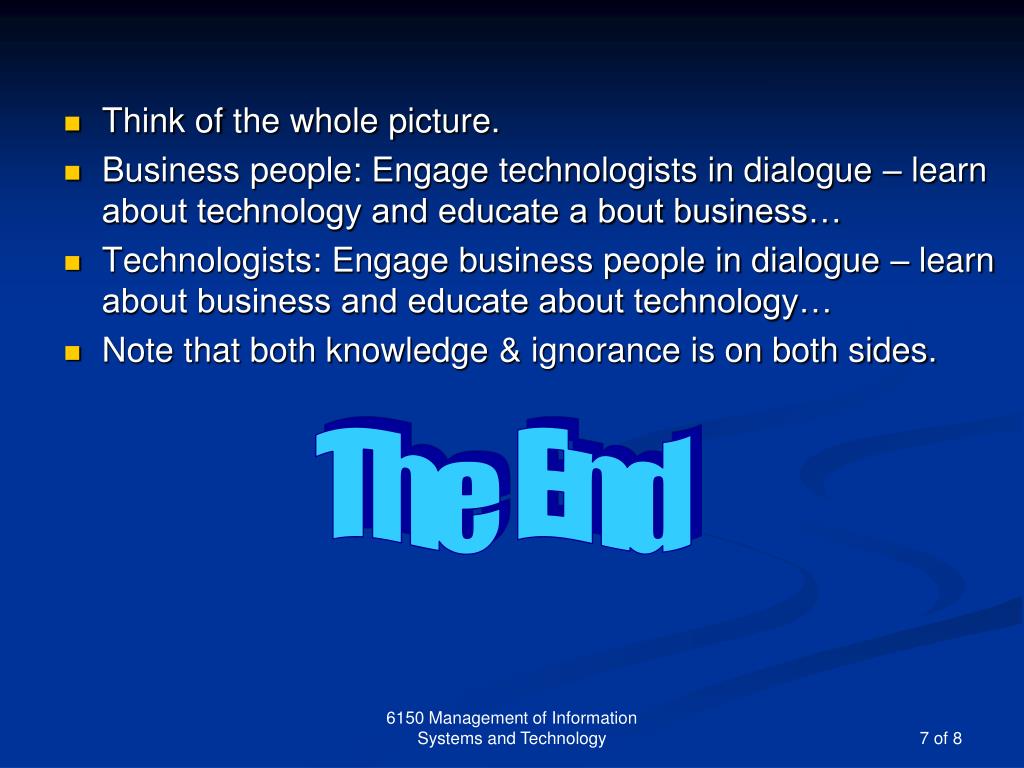 - Think of the whole picture.
- Business people: Engage technologists in dialogue – learn about technology and educate a bout business…
- Technologists: Engage business people in dialogue – learn about business and educate about technology…
- Note that both knowledge & ignorance is on both sides.

The End

6150 Management of Information Systems and Technology

7 of 8